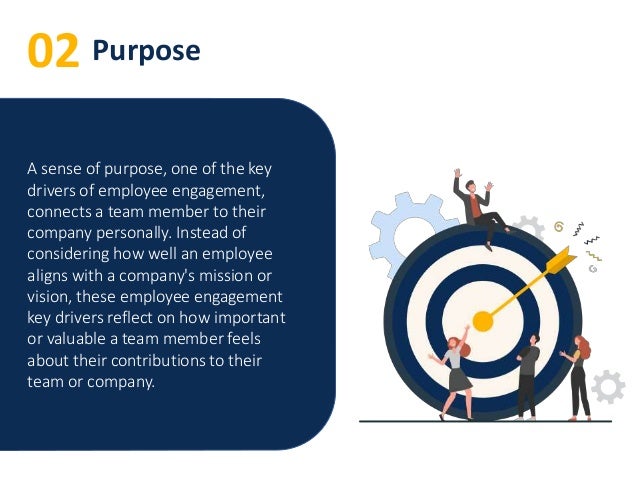 02 Purpose

A sense of purpose, one of the key drivers of employee engagement, connects a team member to their company personally. Instead of considering how well an employee aligns with a company's mission or vision, these employee engagement key drivers reflect on how important or valuable a team member feels about their contributions to their team or company.